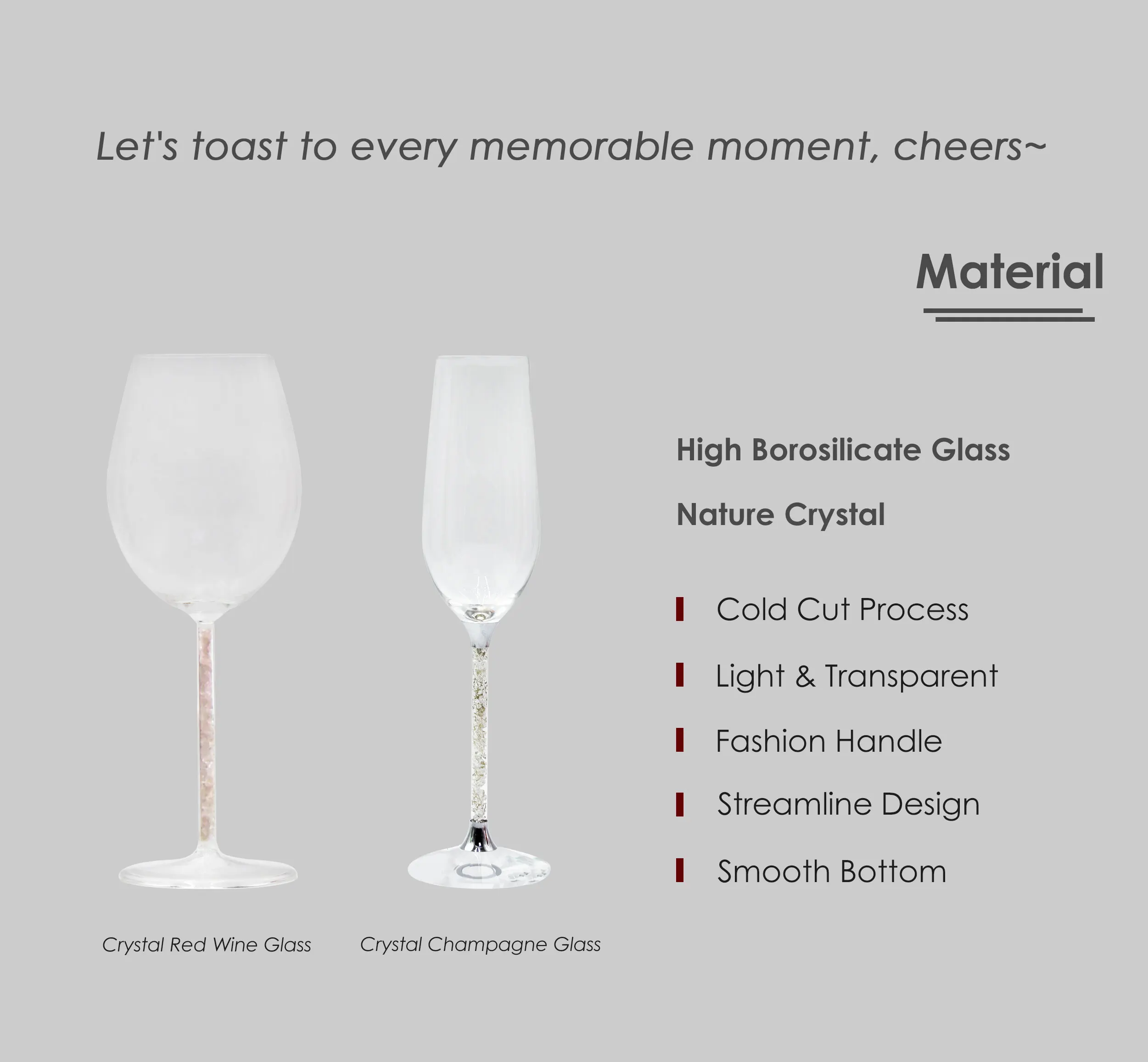 Let's toast to every memorable moment, cheers~

Material

High Borosilicate Glass

Nature Crystal

Cold Cut Process

Light & Transparent

Fashion Handle

Streamline Design

Smooth Bottom

Crystal Red Wine Glass

Crystal Champagne Glass